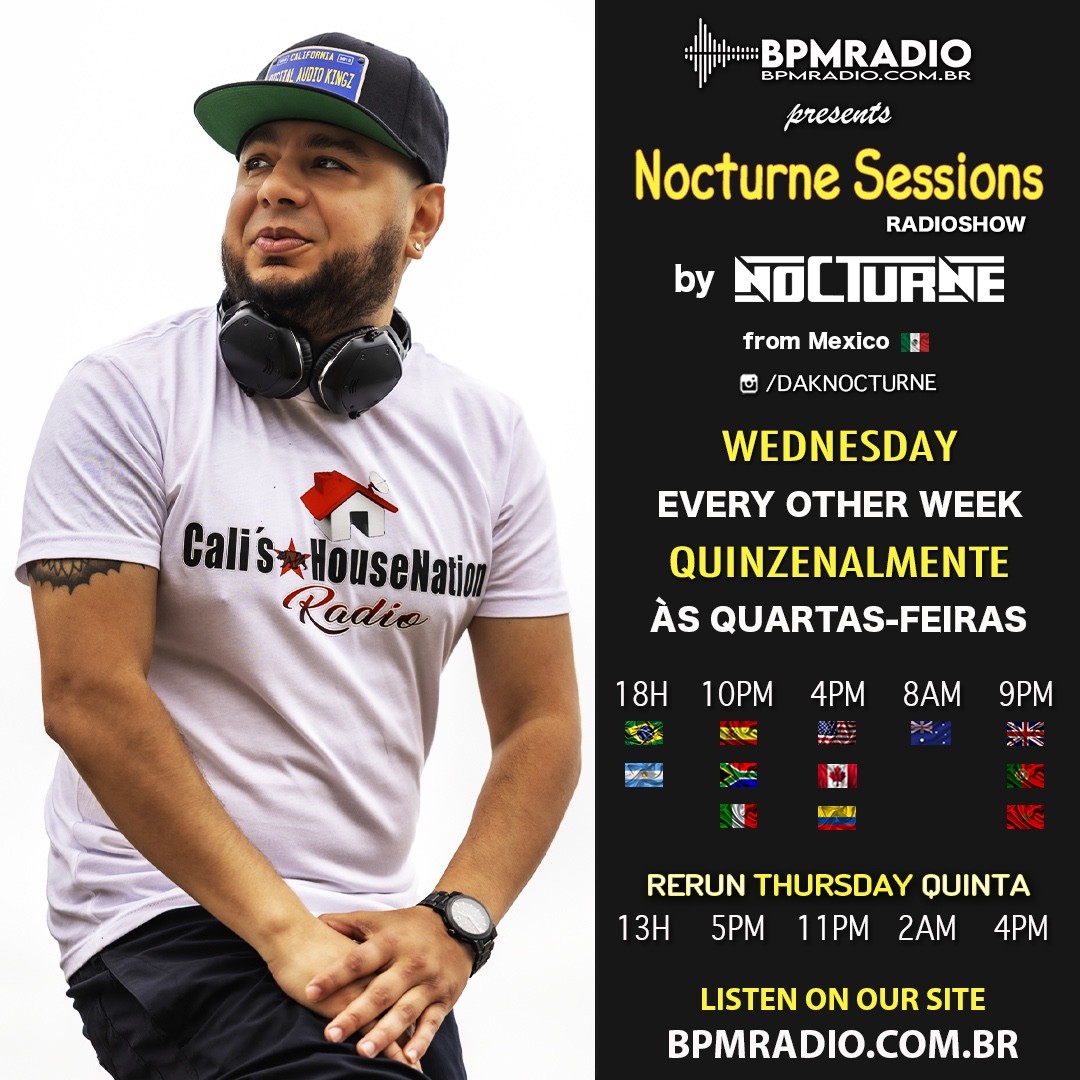 CALIFORNIA
DIGITAL AUDIO KINGZ

Cali's HouseNation Radio

BPMRADIO
BPMRADIO.COM.BR

presents

Nocturne Sessions
RADIOSHOW

by NOCTURNE

from Mexico

/DAKNOCTURNE

WEDNESDAY
EVERY OTHER WEEK
QUINZENALMENTE
ÀS QUARTAS-FEIRAS

18H 10PM 4PM 8AM 9PM

RERUN THURSDAY QUINTA
13H 5PM 11PM 2AM 4PM

LISTEN ON OUR SITE
BPMRADIO.COM.BR